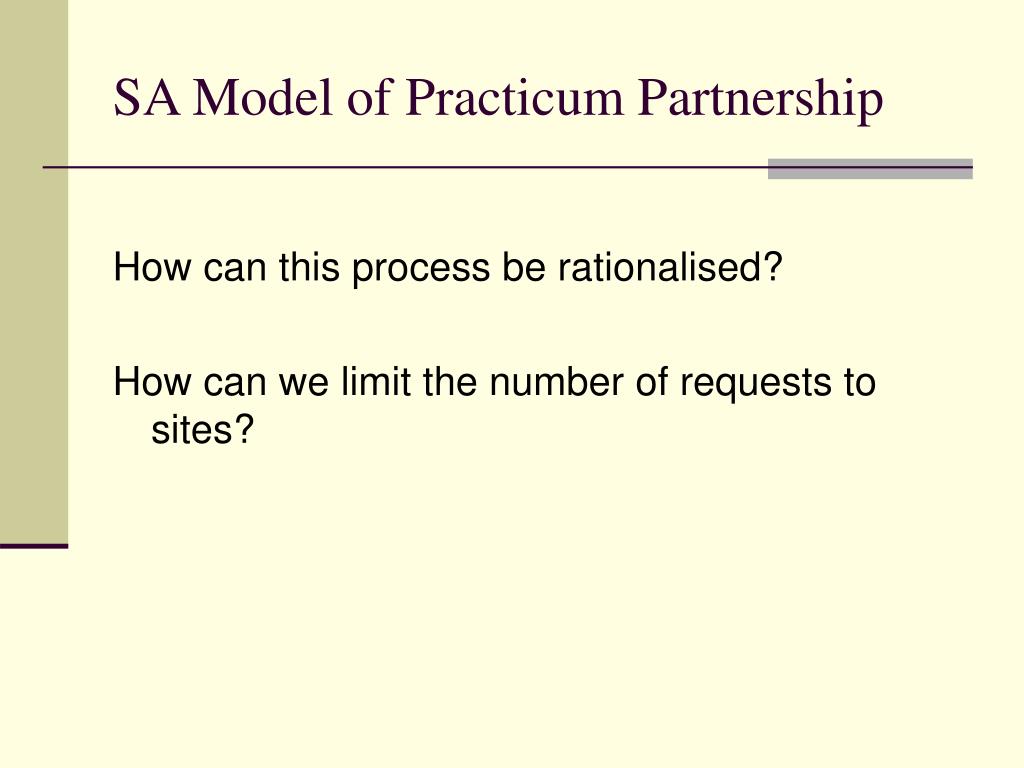 SA Model of Practicum Partnership

How can this process be rationalised?

How can we limit the number of requests to sites?